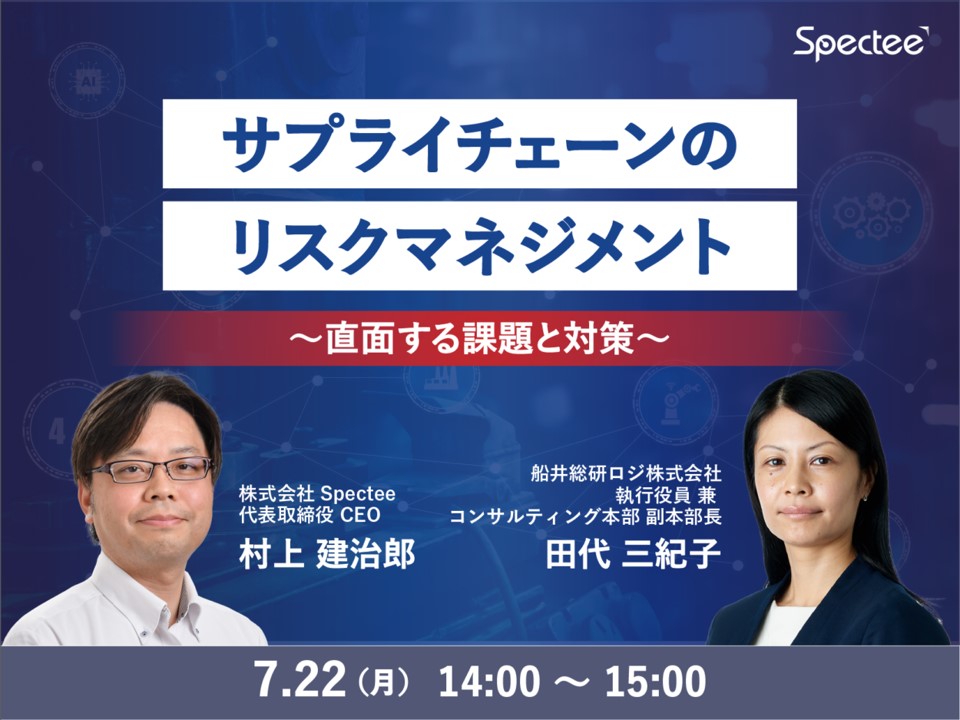 Spectee

サプライチェーンの
リスクマネジメント

～直面する課題と対策～

株式会社 Spectee
代表取締役 CEO
村上 建治郎

船井総研ロジ株式会社
執行役員 兼
コンサルティング本部 副本部長
田代 三紀子

7.22（月） 14:00 ～ 15:00